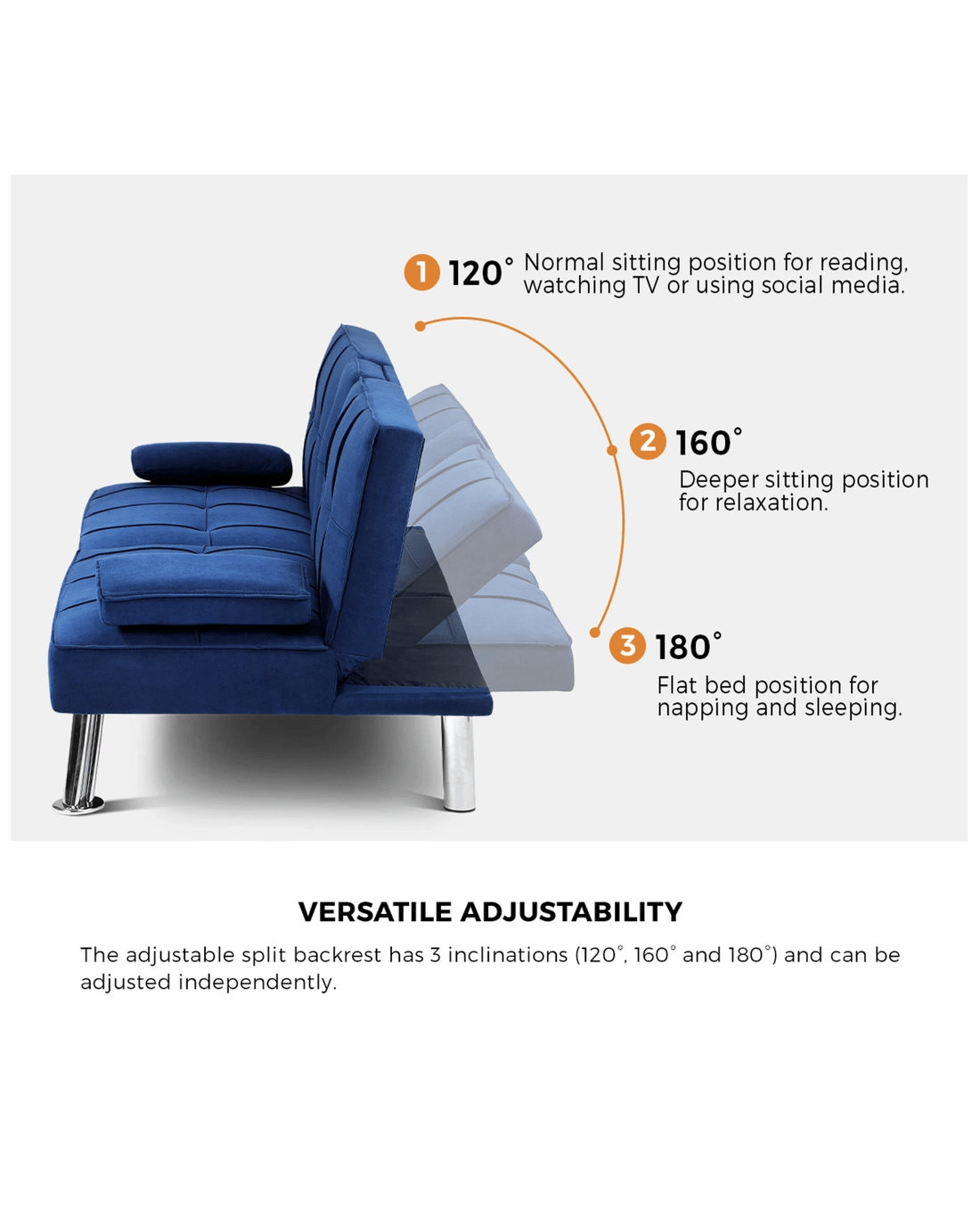 1 120° Normal sitting position for reading, watching TV or using social media.

2 160°
Deeper sitting position for relaxation.

3 180°
Flat bed position for napping and sleeping.

VERSATILE ADJUSTABILITY

The adjustable split backrest has 3 inclinations (120°, 160° and 180°) and can be adjusted independently.